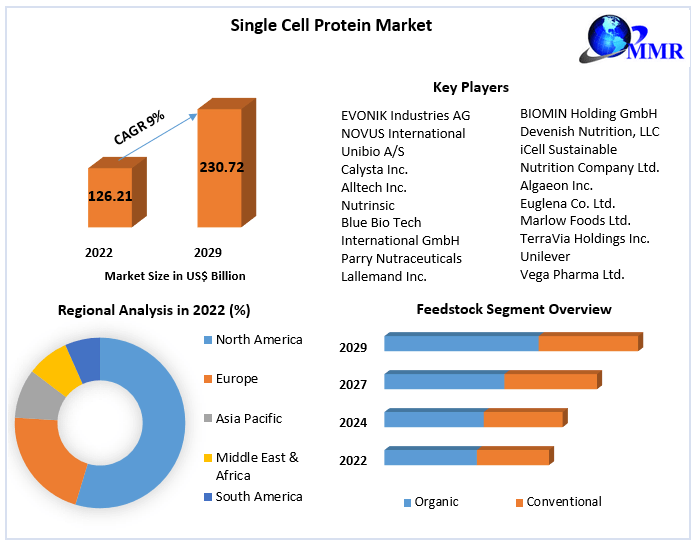 Single Cell Protein Market

MMR

CAGR 9%

126.21

230.72

2022

2029

Market Size in US$ Billion

Key Players

EVONIK Industries AG
NOVUS International
Unibio A/S
Calysta Inc.
Alltech Inc.
Nutrinsic
Blue Bio Tech International GmbH
Parry Nutraceuticals
Lallemand Inc.

BIOMIN Holding GmbH
Devenish Nutrition, LLC
iCell Sustainable Nutrition Company Ltd.
Algaeon Inc.
Euglena Co. Ltd.
Marlow Foods Ltd.
TerraVia Holdings Inc.
Unilever
Vega Pharma Ltd.

Regional Analysis in 2022 (%)

North America
Europe
Asia Pacific
Middle East & Africa
South America

Feedstock Segment Overview

2029
2027
2024
2022

Organic
Conventional